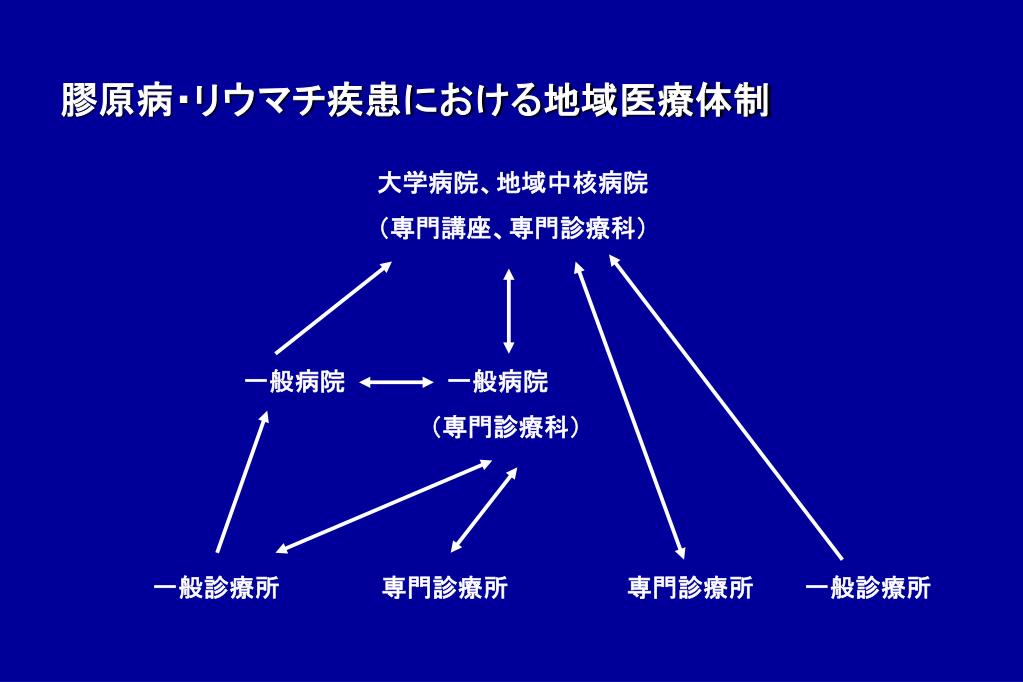 膠原病・リウマチ疾患における地域医療体制

大学病院、地域中核病院
（専門講座、専門診療科）

一般病院

一般病院
（専門診療科）

一般診療所

専門診療所

専門診療所

一般診療所